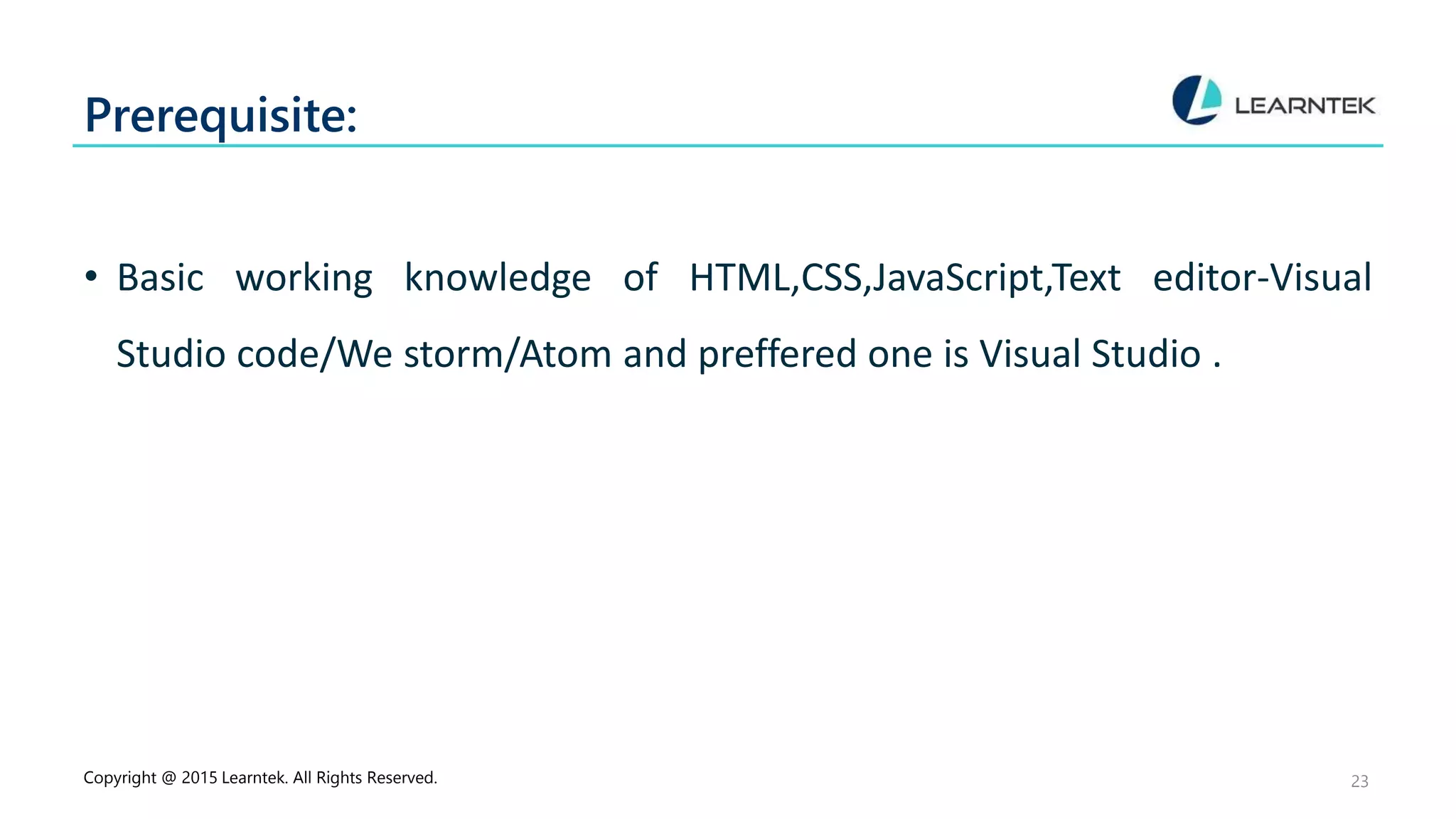 Prerequisite:

LEARNTEK

• Basic working knowledge of HTML,CSS,JavaScript,Text editor-Visual Studio code/We storm/Atom and preffered one is Visual Studio .

Copyright @ 2015 Learntek. All Rights Reserved.

23